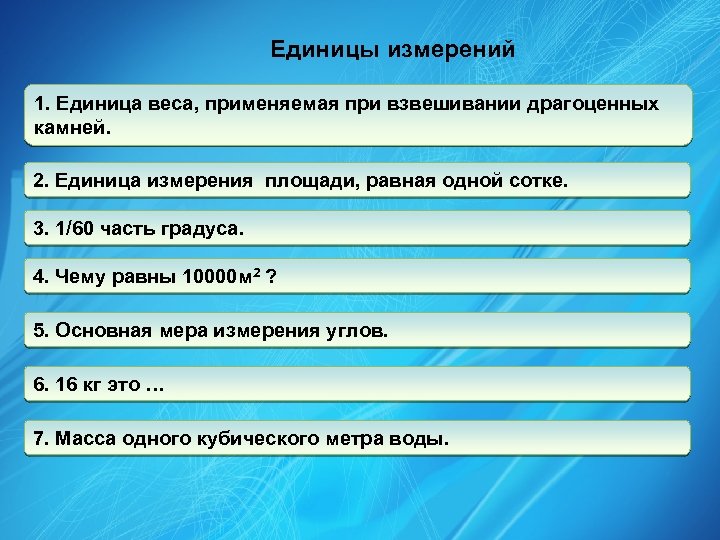 Единицы измерений

1. Единица веса, применяемая при взвешивании драгоценных камней.

2. Единица измерения площади, равная одной сотке.

3. 1/60 часть градуса.

4. Чему равны 10000 $м^2$ ?

5. Основная мера измерения углов.

6. 16 кг это …

7. Масса одного кубического метра воды.